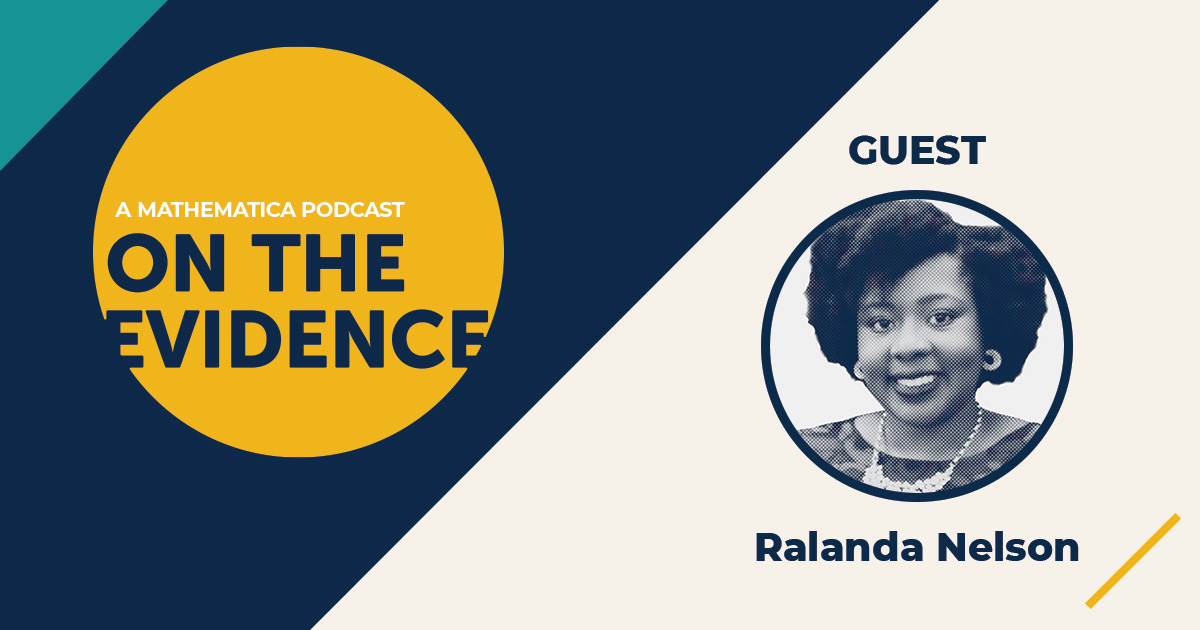 A MATHEMATICA PODCAST
ON THE EVIDENCE

GUEST

Ralanda Nelson